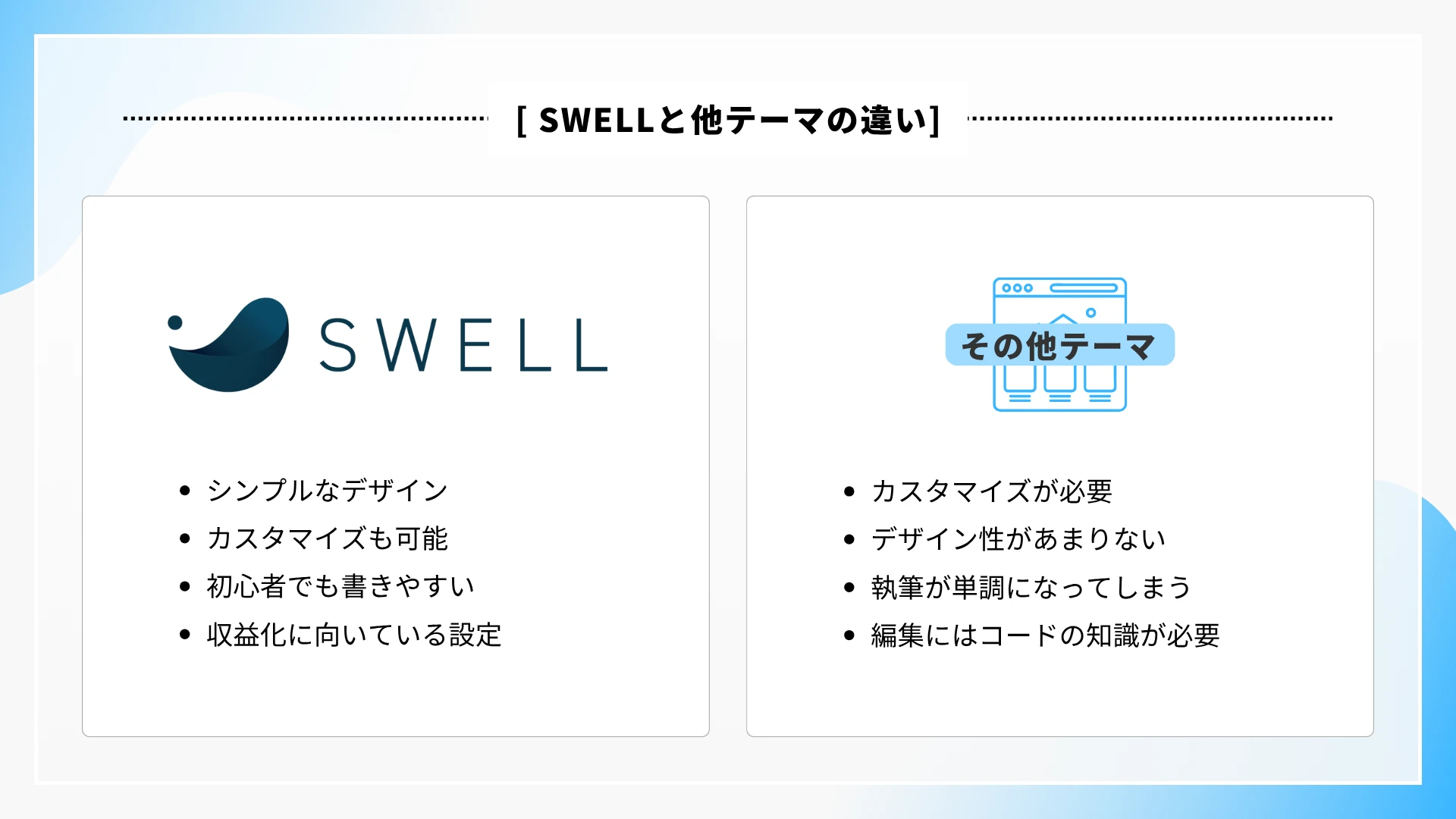 [ SWELLと他テーマの違い]

SWELL

- シンプルなデザイン
- カスタマイズも可能
- 初心者でも書きやすい
- 収益化に向いている設定

その他テーマ

- カスタマイズが必要
- デザイン性があまりない
- 執筆が単調になってしまう
- 編集にはコードの知識が必要